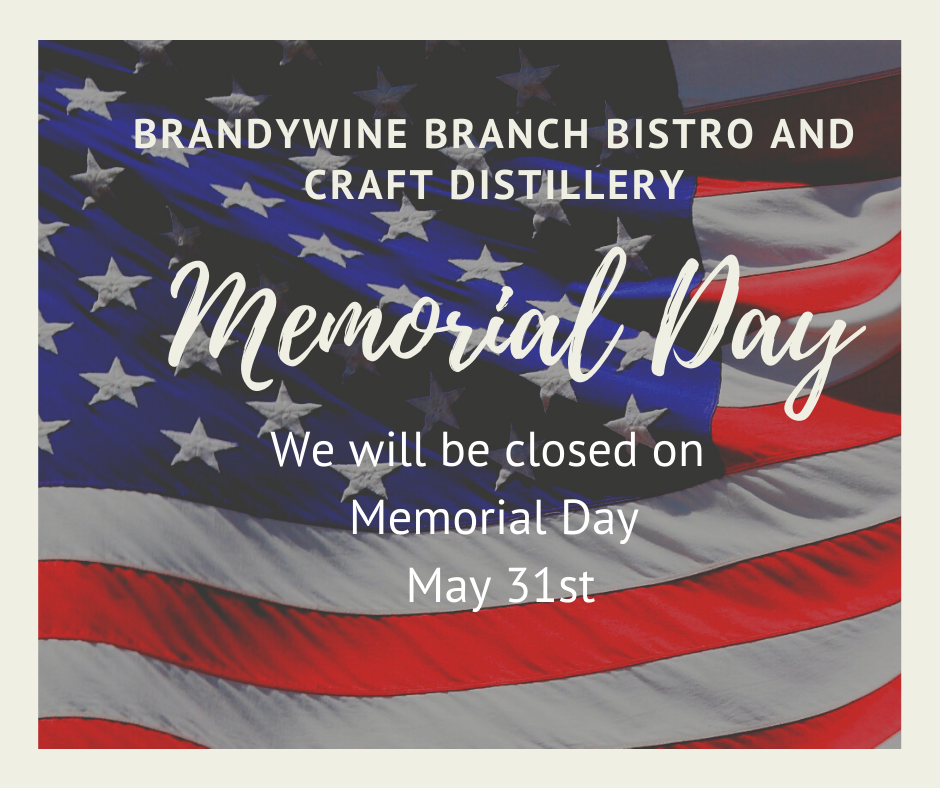 BRANDYWINE BRANCH BISTRO AND CRAFT DISTILLERY

Memorial Day

We will be closed on Memorial Day May 31st